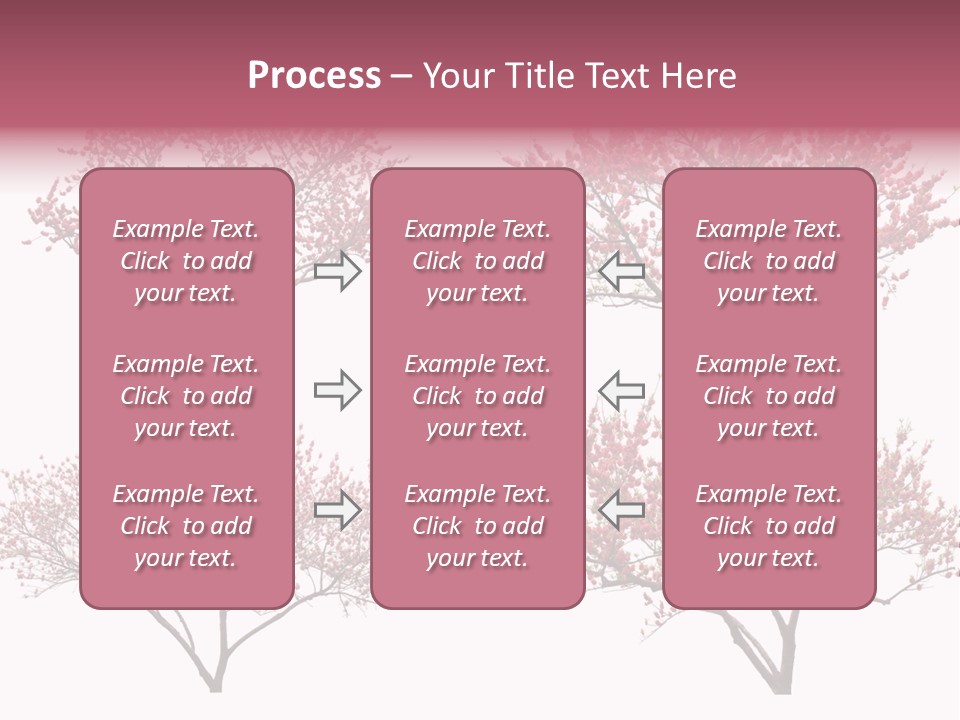 Process – Your Title Text Here

Example Text. Click to add your text.

Example Text. Click to add your text.

Example Text. Click to add your text.

Example Text. Click to add your text.

Example Text. Click to add your text.

Example Text. Click to add your text.

Example Text. Click to add your text.

Example Text. Click to add your text.

Example Text. Click to add your text.